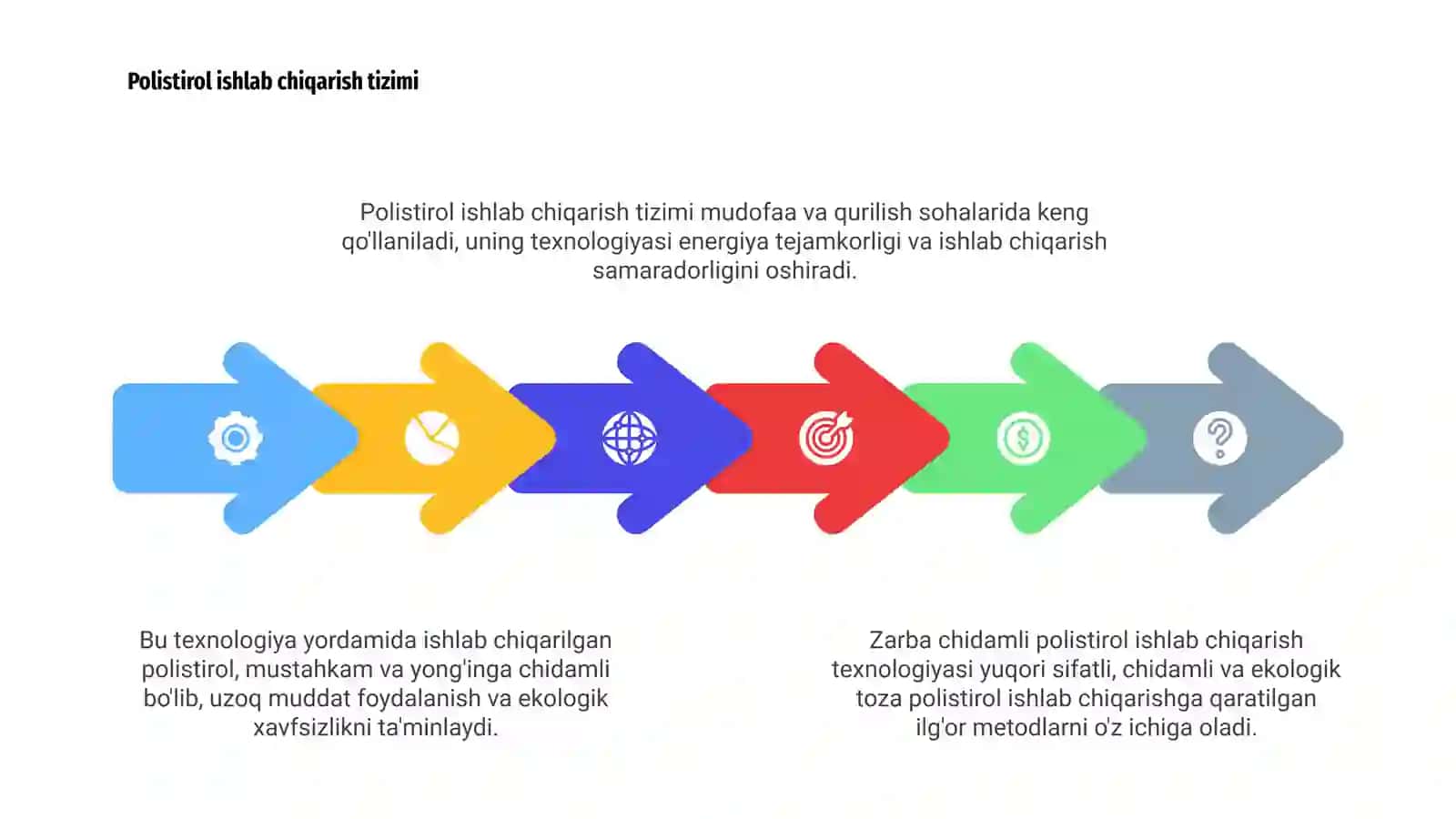 Polistirol ishlab chiqarish tizimi

Polistirol ishlab chiqarish tizimi mudofaa va qurilish sohalarida keng qo'llaniladi, uning texnologiyasi energiya tejamkorligi va ishlab chiqarish samaradorligini oshiradi.

Bu texnologiya yordamida ishlab chiqarilgan polistirol, mustahkam va yong'inga chidamli bo'lib, uzoq muddat foydalanish va ekologik xavfsizlikni ta'minlaydi.

Zarba chidamli polistirol ishlab chiqarish texnologiyasi yuqori sifatli, chidamli va ekologik toza polistirol ishlab chiqarishga qaratilgan ilg'or metodlarni o'z ichiga oladi.